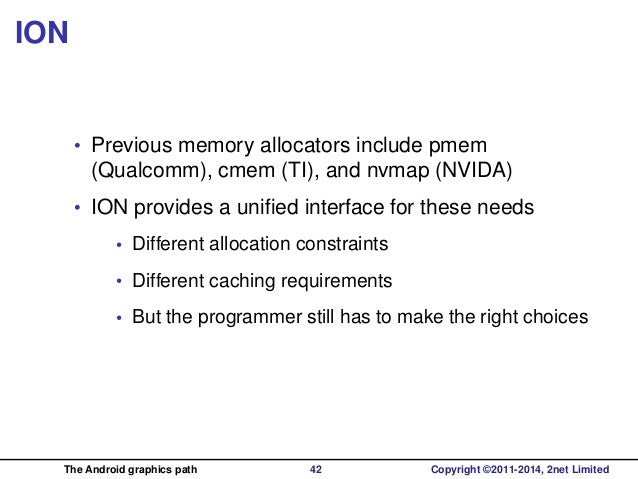 ION

• Previous memory allocators include pmem (Qualcomm), cmem (TI), and nvmap (NVIDA)
• ION provides a unified interface for these needs
  • Different allocation constraints
  • Different caching requirements
  • But the programmer still has to make the right choices

The Android graphics path 42 Copyright ©2011-2014, 2net Limited